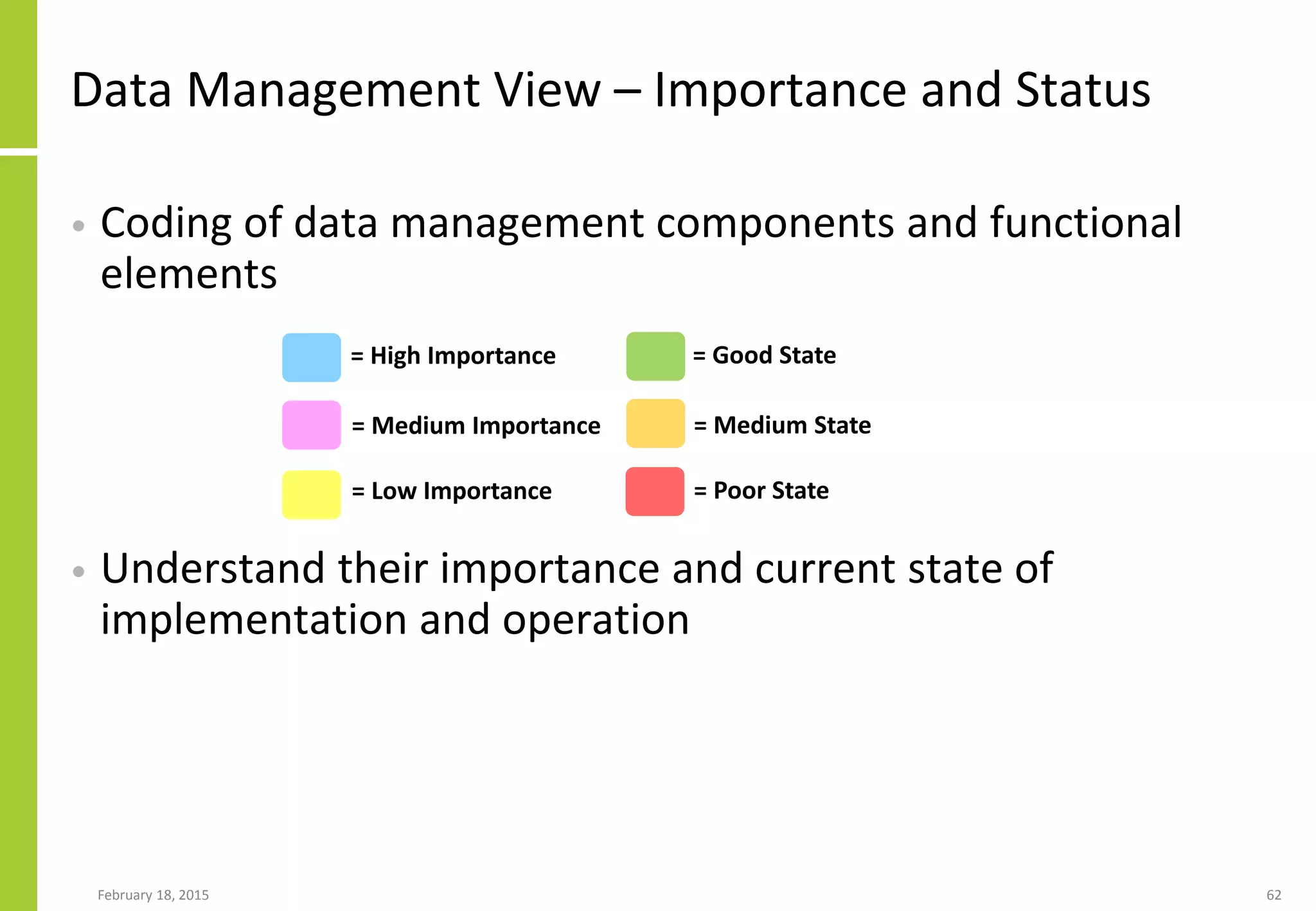 Data Management View – Importance and Status

• Coding of data management components and functional elements

= High Importance
= Medium Importance
= Low Importance

= Good State
= Medium State
= Poor State

• Understand their importance and current state of implementation and operation

February 18, 2015

62